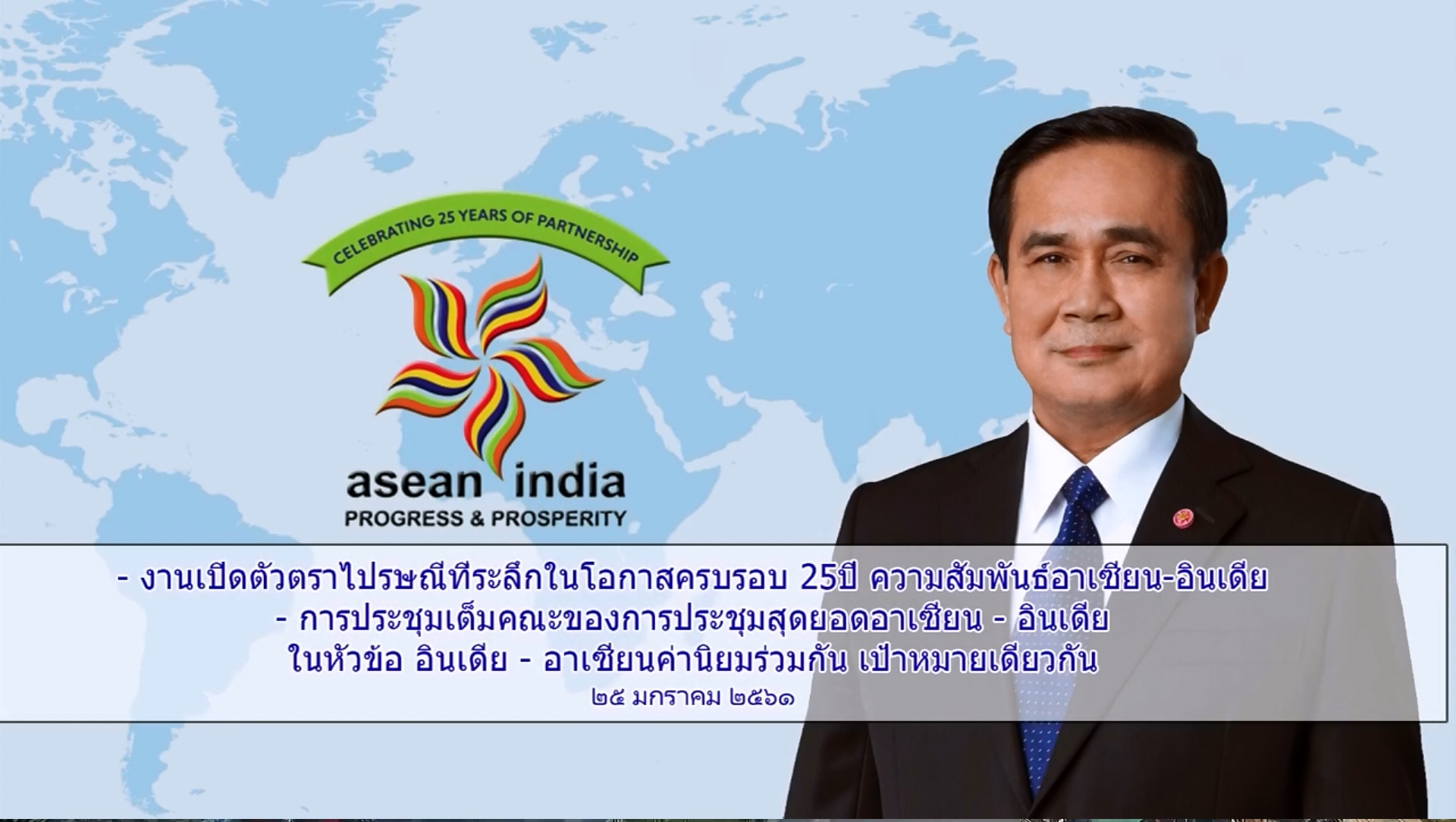 CELEBRATING 25 YEARS OF PARTNERSHIP

asean india
PROGRESS & PROSPERITY

- งานเปิดตัวตราไปรษณีที่ระลึกในโอกาสครบรอบ 25ปี ความสัมพันธ์อาเซียน-อินเดีย
- การประชุมเต็มคณะของการประชุมสุดยอดอาเซียน - อินเดีย
ในหัวข้อ อินเดีย - อาเซียนค่านิยมร่วมกัน เป้าหมายเดียวกัน
๒๕ มกราคม ๒๕๖๑